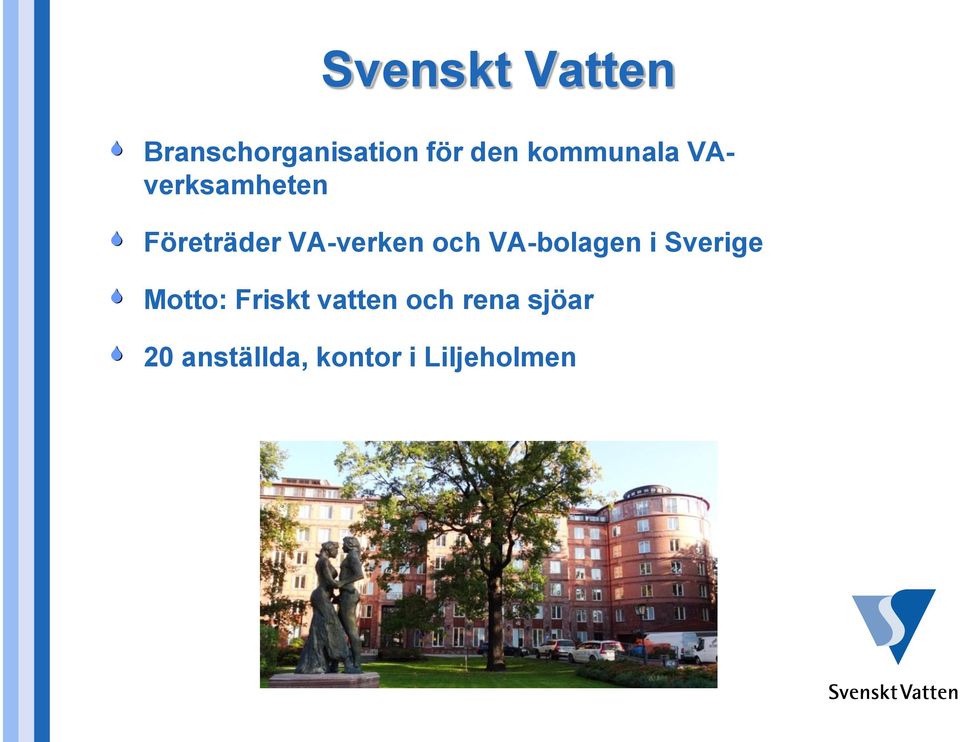 Svenskt Vatten

Branschorganisation för den kommunala VA-verksamheten

Företräder VA-verken och VA-bolagen i Sverige

Motto: Friskt vatten och rena sjöar

20 anställda, kontor i Liljeholmen

Svenskt Vatten